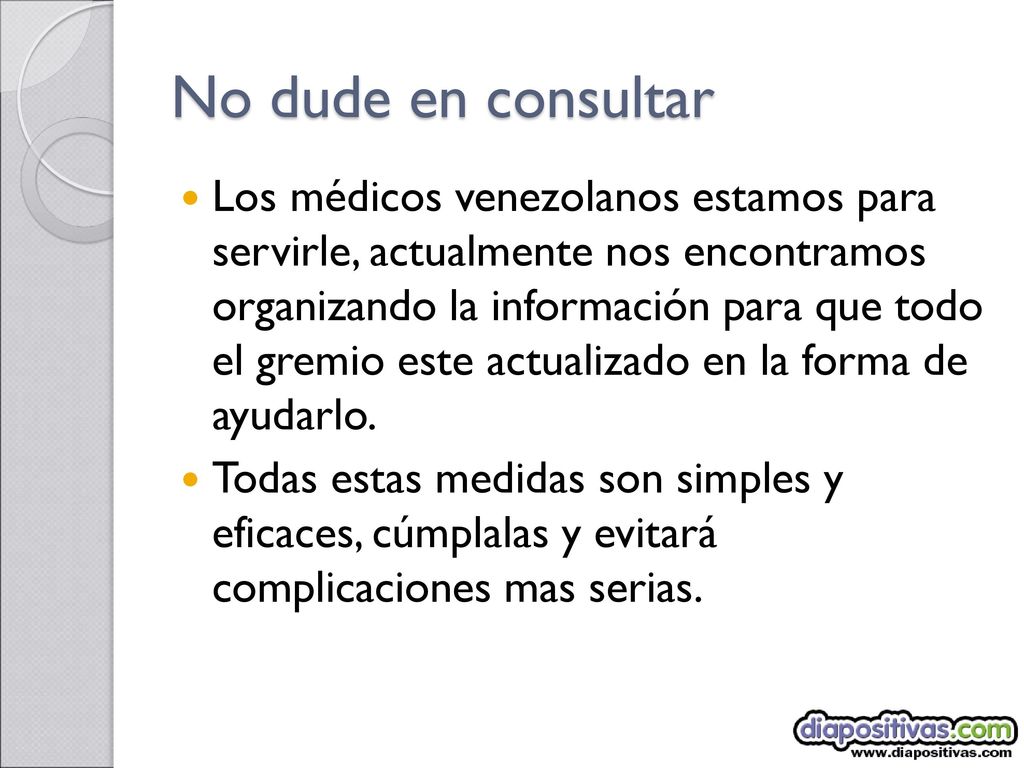 No dude en consultar

Los médicos venezolanos estamos para servirle, actualmente nos encontramos organizando la información para que todo el gremio este actualizado en la forma de ayudarlo.

Todas estas medidas son simples y eficaces, cúmplalas y evitará complicaciones mas serias.

diapositivas.com
www.diapositivas.com